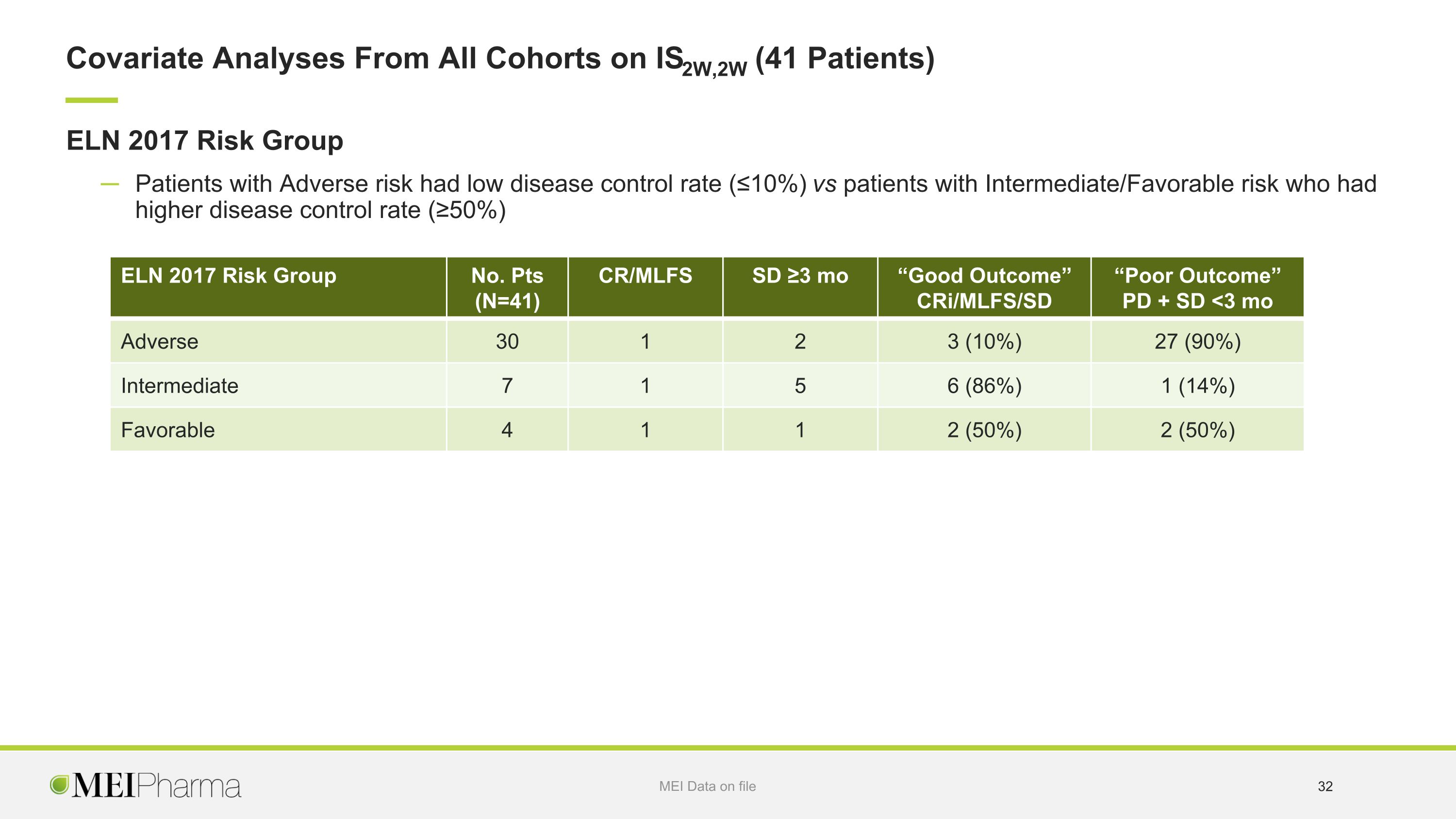 Covariate Analyses From All Cohorts on $IS_{2W,2W}$ (41 Patients)

ELN 2017 Risk Group

- Patients with Adverse risk had low disease control rate (≤10%) vs patients with Intermediate/Favorable risk who had higher disease control rate (≥50%)

| ELN 2017 Risk Group | No. Pts (N=41) | CR/MLFS | SD ≥3 mo | "Good Outcome" CRi/MLFS/SD | "Poor Outcome" PD + SD <3 mo |
|---|---|---|---|---|---|
| Adverse | 30 | 1 | 2 | 3 (10%) | 27 (90%) |
| Intermediate | 7 | 1 | 5 | 6 (86%) | 1 (14%) |
| Favorable | 4 | 1 | 1 | 2 (50%) | 2 (50%) |

MEIPharma

MEI Data on file

32